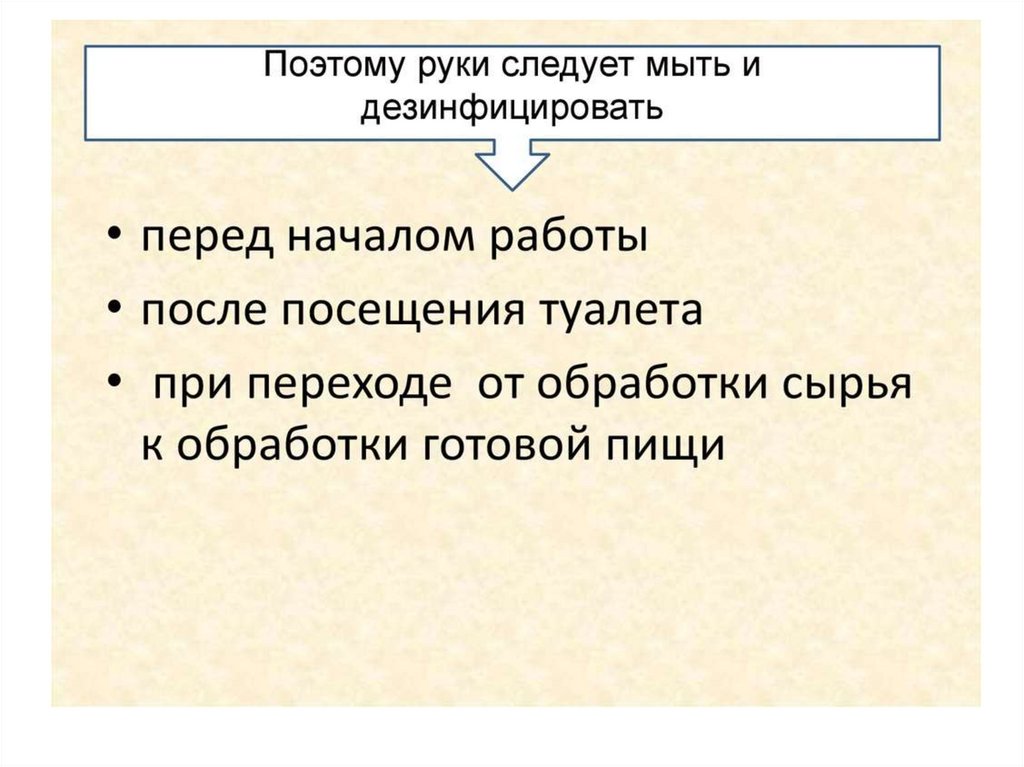 Поэтому руки следует мыть и дезинфицировать

• перед началом работы
• после посещения туалета
• при переходе от обработки сырья к обработки готовой пищи